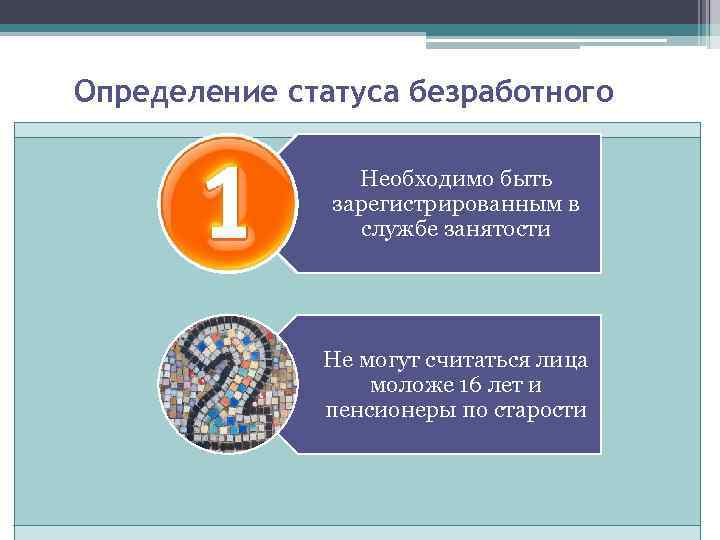 Определение статуса безработного

1

Необходимо быть зарегистрированным в службе занятости

2

Не могут считаться лица моложе 16 лет и пенсионеры по старости